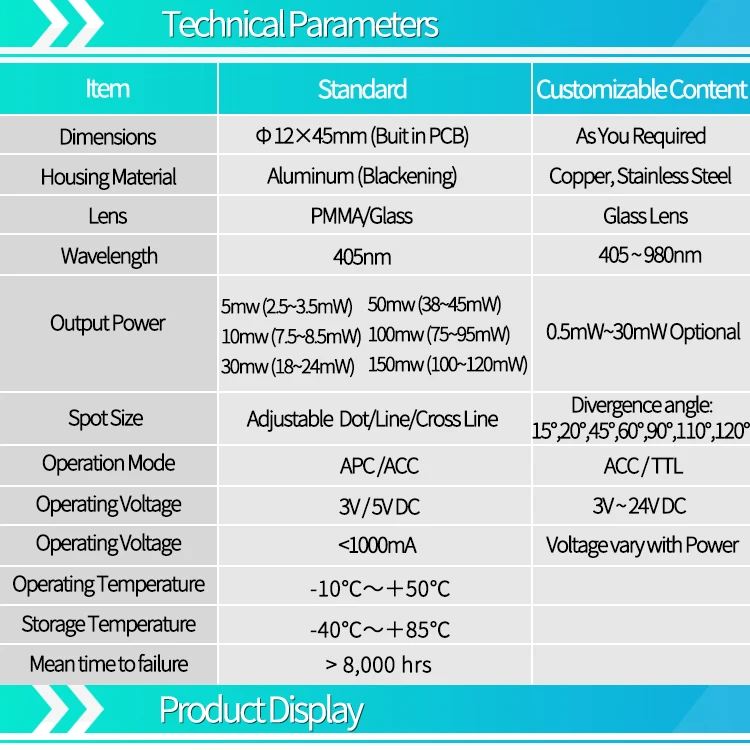 Technical Parameters

| Item | Standard | Customizable Content |
|---|---|---|
| Dimensions | Φ12×45mm (Buit in PCB) | As You Required |
| Housing Material | Aluminum (Blackening) | Copper, Stainless Steel |
| Lens | PMMA/Glass | Glass Lens |
| Wavelength | 405nm | 405~980nm |
| Output Power | 5mw (2.5~3.5mW) 50mw (38~45mW) 10mw (7.5~8.5mW) 100mw (75~95mW) 30mw (18~24mW) 150mw (100~120mW) | 0.5mW~30mW Optional |
| Spot Size | Adjustable Dot/Line/Cross Line | Divergence angle: 15°,20°,45°,60°,90°,110°,120° |
| Operation Mode | APC /ACC | ACC / TTL |
| Operating Voltage | 3V / 5V DC | 3V~24V DC |
| Operating Voltage | <1000mA | Voltage vary with Power |
| Operating Temperature | -10°C～＋50°C | |
| Storage Temperature | -40°C～＋85°C | |
| Mean time to failure | > 8,000 hrs | |

Product Display